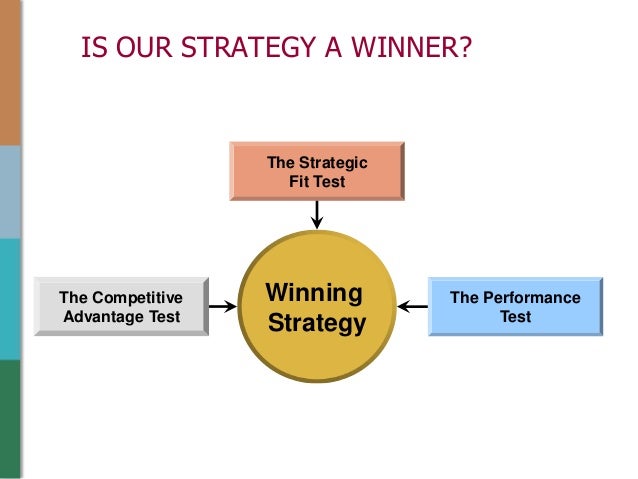 IS OUR STRATEGY A WINNER?

The Strategic Fit Test

The Competitive Advantage Test

Winning Strategy

The Performance Test